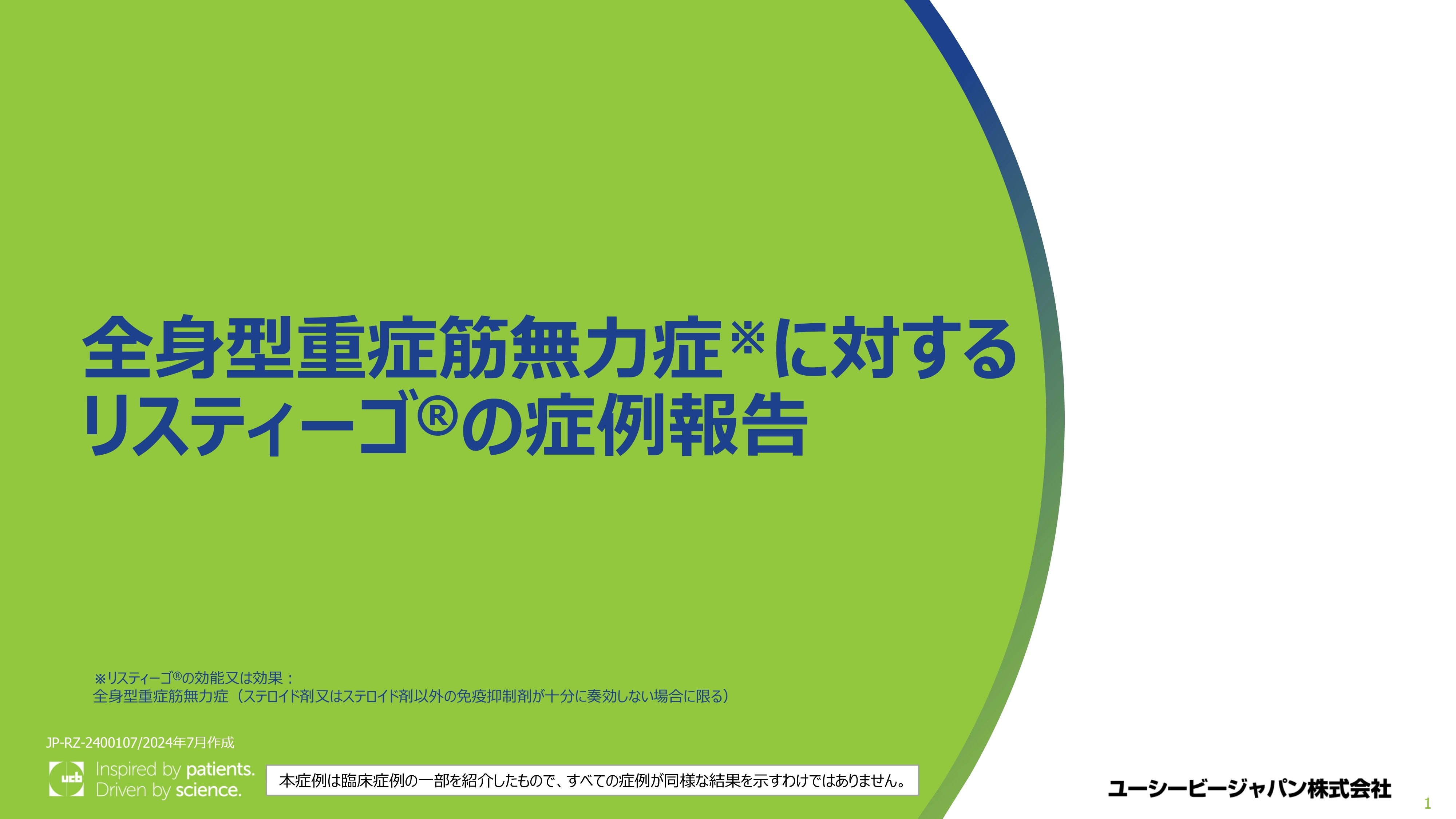 全身型重症筋無力症※に対する
リスティーゴ®の症例報告

※リスティーゴ®の効能又は効果：
全身型重症筋無力症（ステロイド剤又はステロイド剤以外の免疫抑制剤が十分に奏効しない場合に限る）

JP-RZ-2400107/2024年7月作成

ucb

Inspired by patients.
Driven by science.

本症例は臨床症例の一部を紹介したもので、すべての症例が同様な結果を示すわけではありません。

ユーシービージャパン株式会社

1